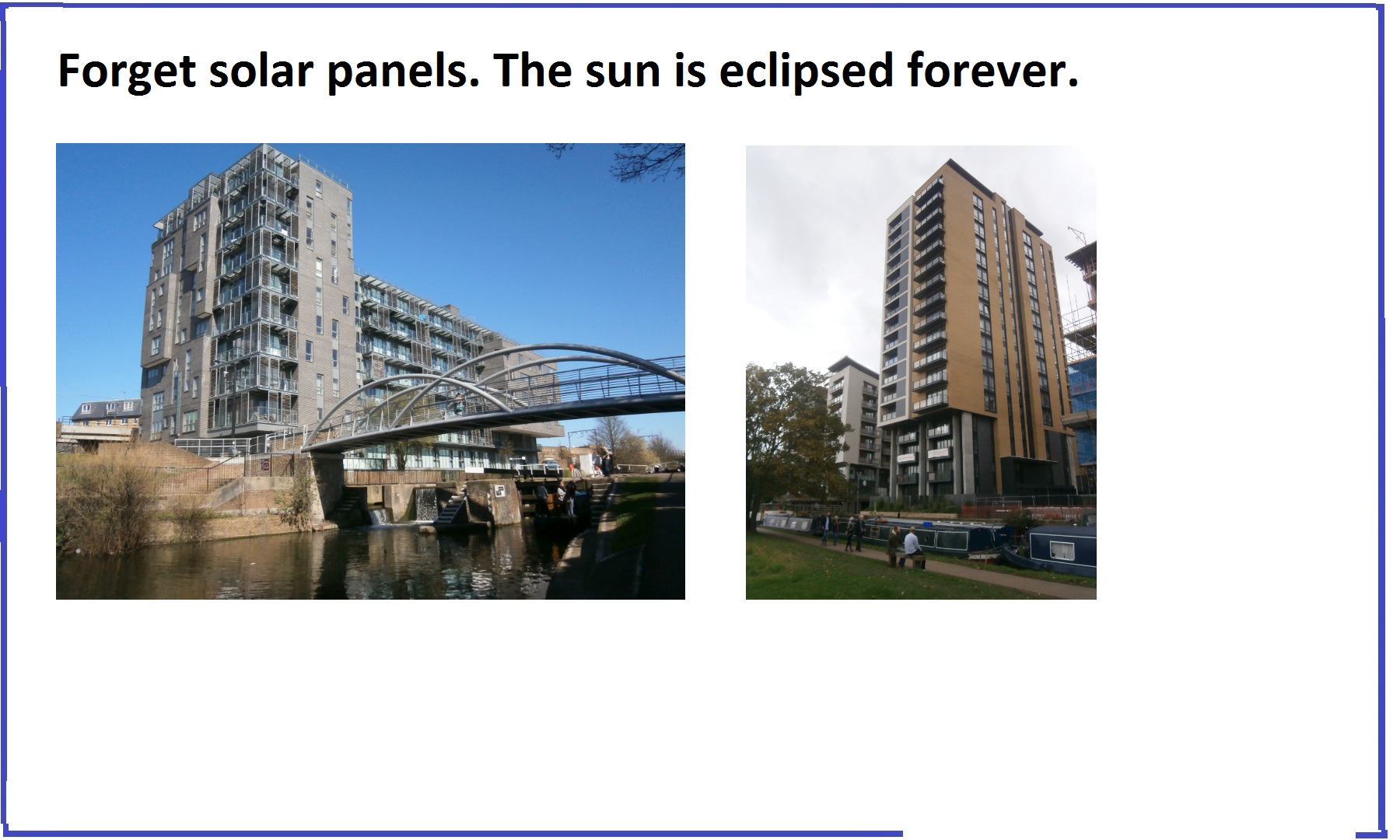 Forget solar panels. The sun is eclipsed forever.